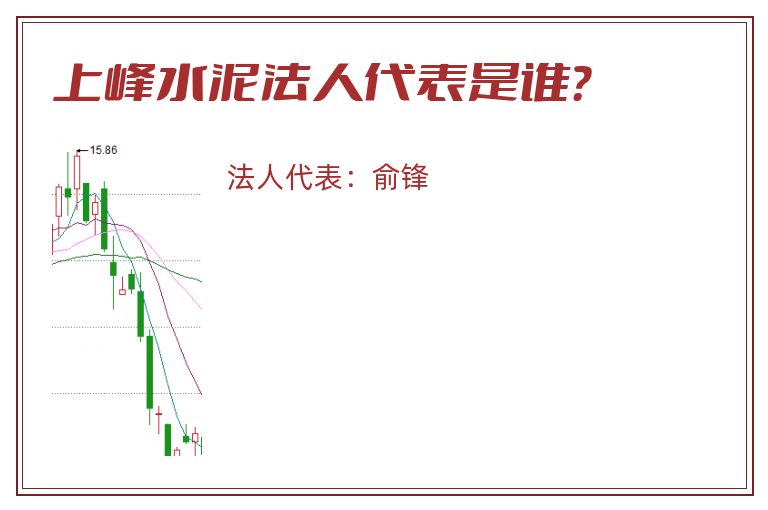 上峰水泥法人代表是谁?

15.86

法人代表：俞锋